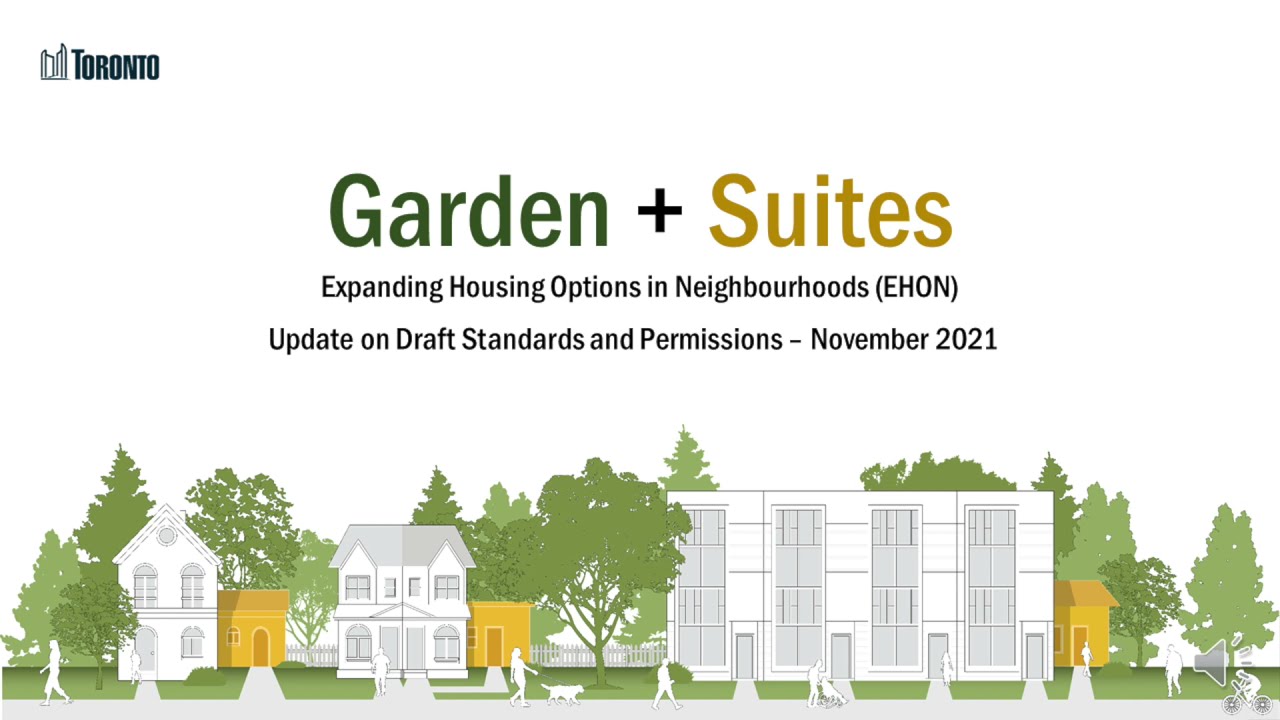 TORONTO

Garden + Suites

Expanding Housing Options in Neighbourhoods (EHON)

Update on Draft Standards and Permissions – November 2021